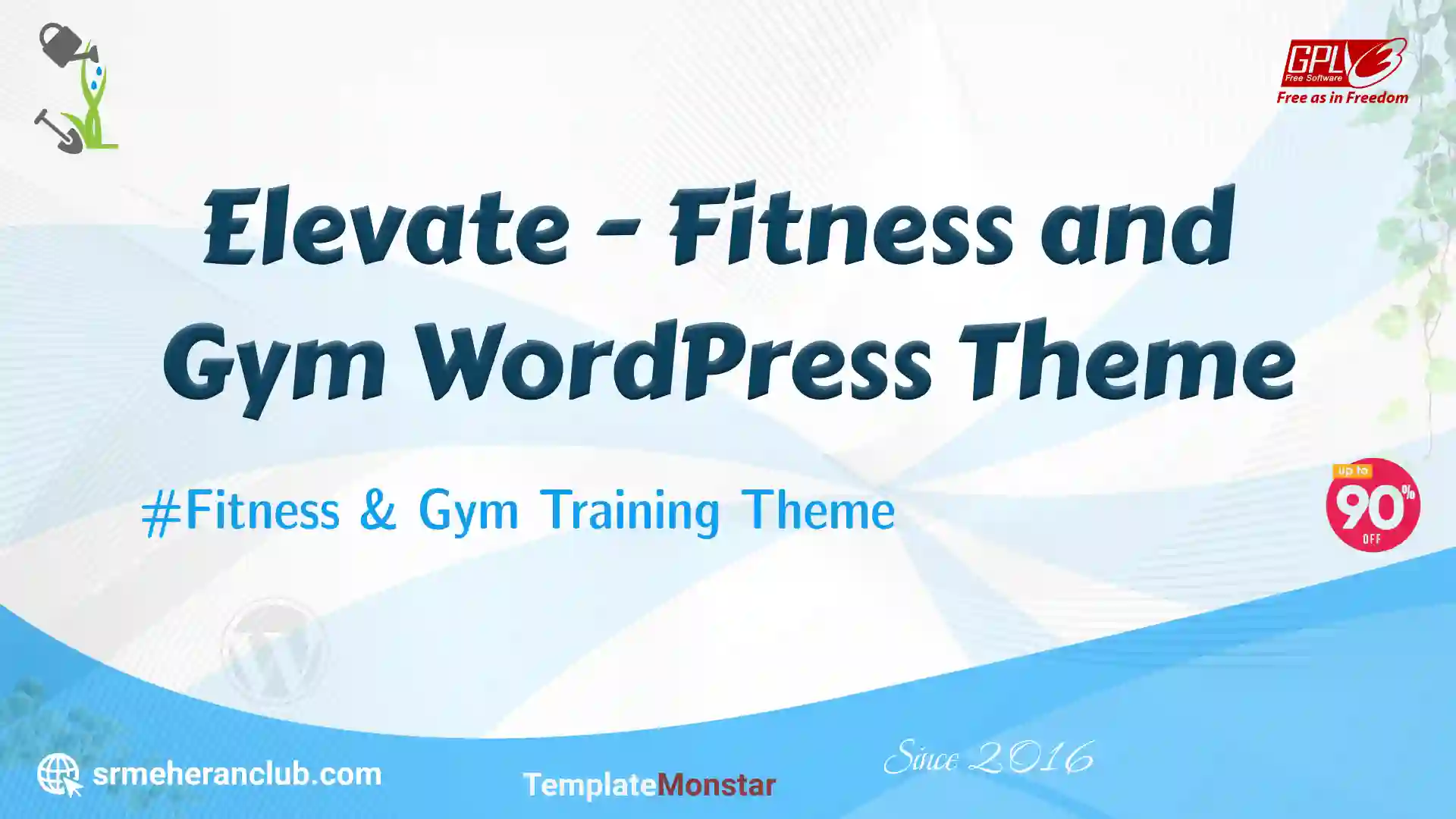 GPLv3
Free Software
Free as in Freedom

Elevate - Fitness and Gym WordPress Theme

#Fitness & Gym Training Theme

up to
90%
OFF

srmeheranclub.com

TemplateMonstar

Since 2016